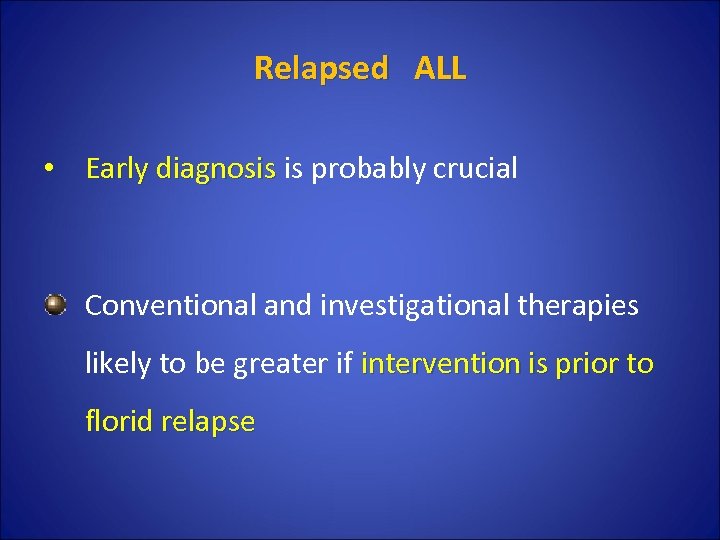 Relapsed ALL

• Early diagnosis is probably crucial

• Conventional and investigational therapies likely to be greater if intervention is prior to florid relapse